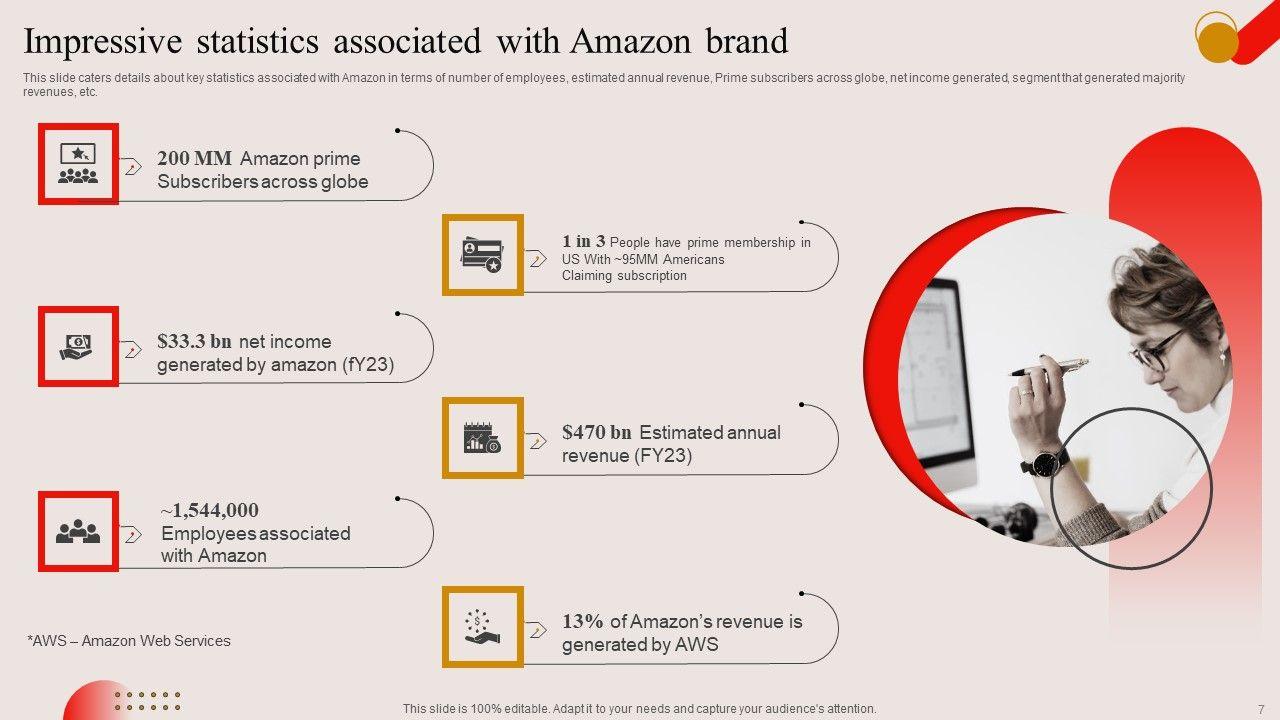 Impressive statistics associated with Amazon brand

This slide caters details about key statistics associated with Amazon in terms of number of employees, estimated annual revenue, Prime subscribers across globe, net income generated, segment that generated majority revenues, etc.

200 MM Amazon prime Subscribers across globe

1 in 3 People have prime membership in US With ~95MM Americans Claiming subscription

$33.3 bn net income generated by amazon (fY23)

$470 bn Estimated annual revenue (FY23)

~1,544,000 Employees associated with Amazon

13% of Amazon's revenue is generated by AWS

*AWS – Amazon Web Services

This slide is 100% editable. Adapt it to your needs and capture your audience's attention.

7